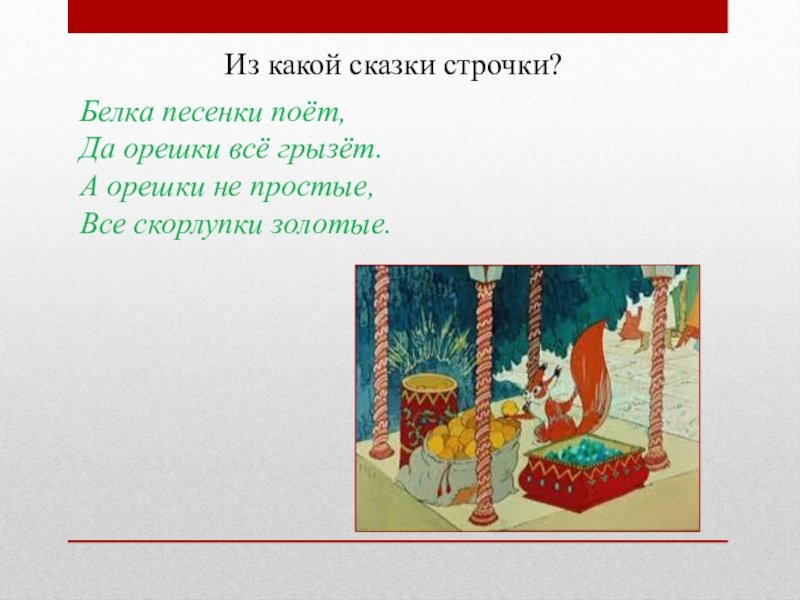 Из какой сказки строчки?

Белка песенки поёт,
Да орешки всё грызёт.
А орешки не простые,
Все скорлупки золотые.